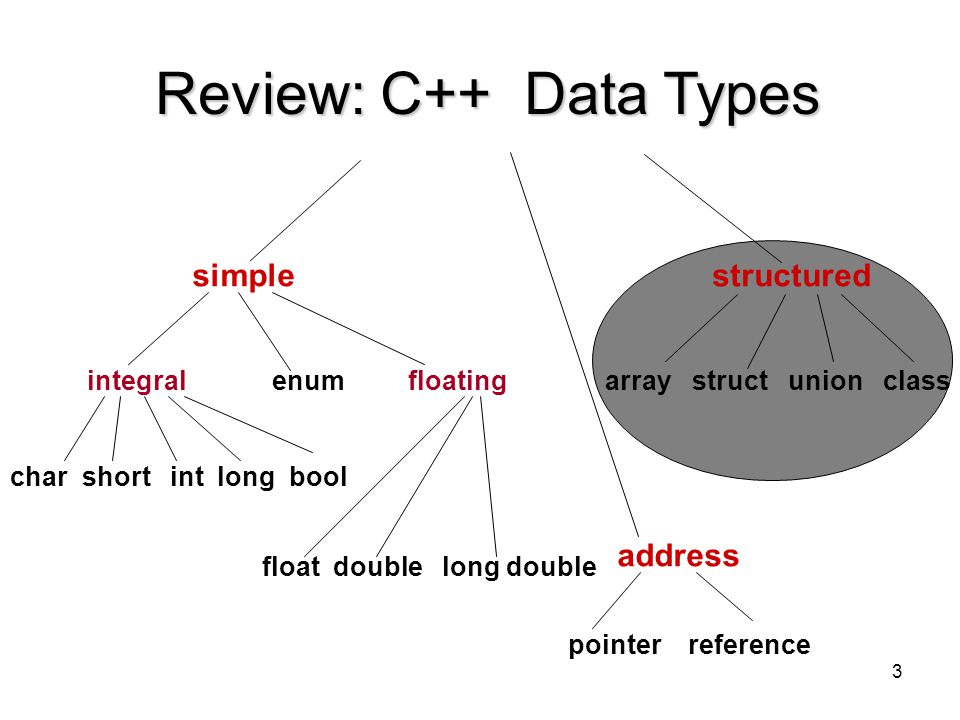 Review: C++ Data Types

simple

structured

integral enum floating

array struct union class

char short int long bool

float double long double

address

pointer reference

3